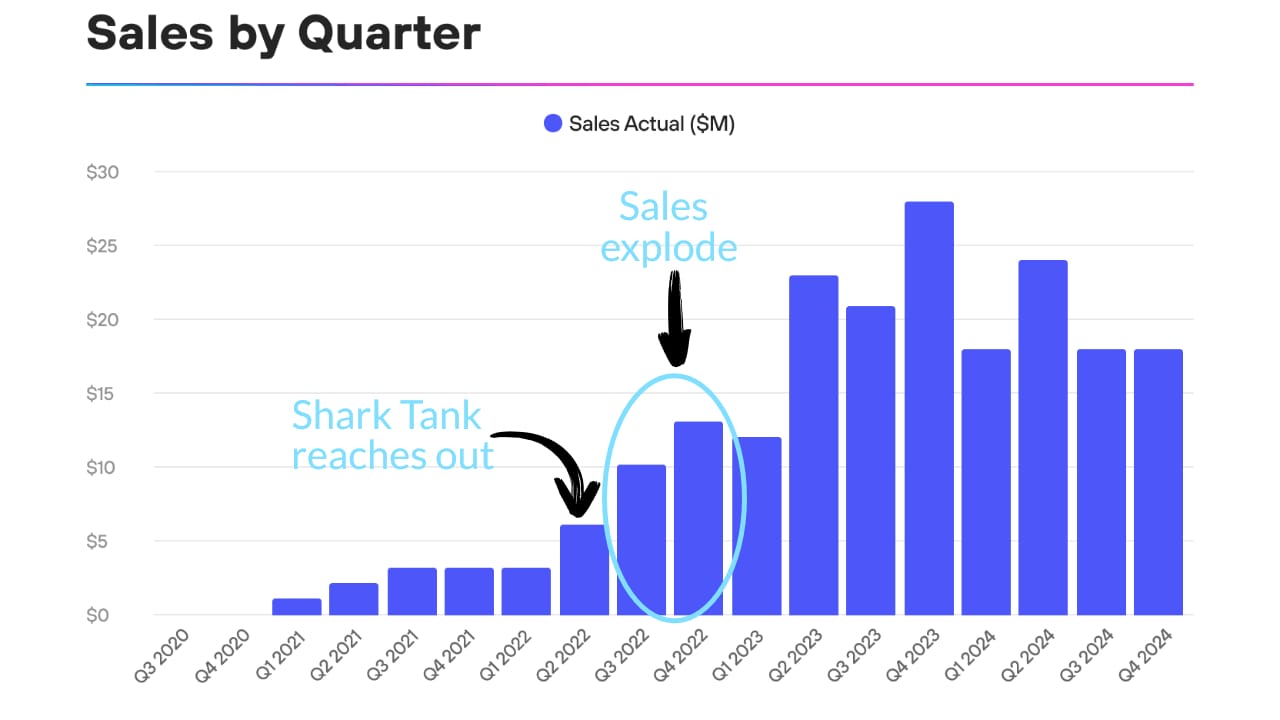 Sales by Quarter

Sales Actual ($M)

$30
$25
$20
$15
$10
$5
$0

Sales explode

Shark Tank reaches out

Q3 2020
Q4 2020
Q1 2021
Q2 2021
Q3 2021
Q4 2021
Q1 2022
Q2 2022
Q3 2022
Q4 2022
Q1 2023
Q2 2023
Q3 2023
Q4 2023
Q1 2024
Q2 2024
Q3 2024
Q4 2024